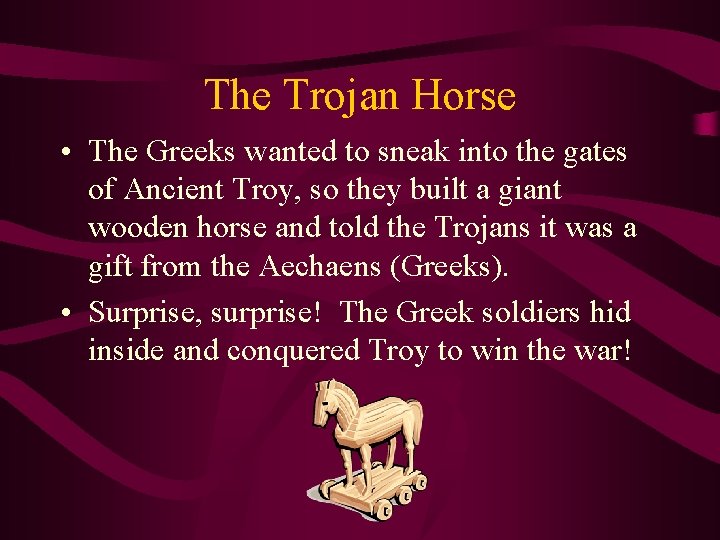 The Trojan Horse

• The Greeks wanted to sneak into the gates of Ancient Troy, so they built a giant wooden horse and told the Trojans it was a gift from the Aechaens (Greeks).

• Surprise, surprise! The Greek soldiers hid inside and conquered Troy to win the war!